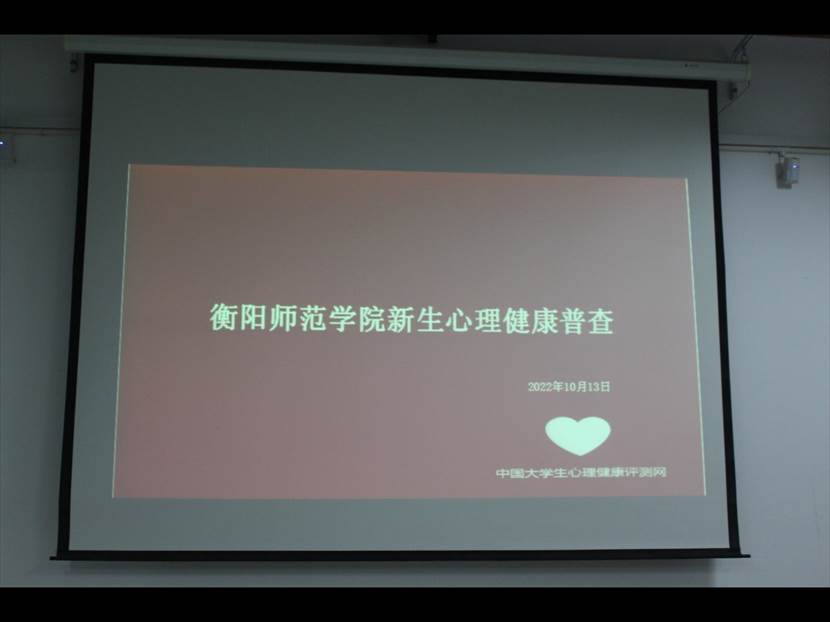 衡阳师范学院新生心理健康普查

2022年10月13日

中国大学生心理健康评测网